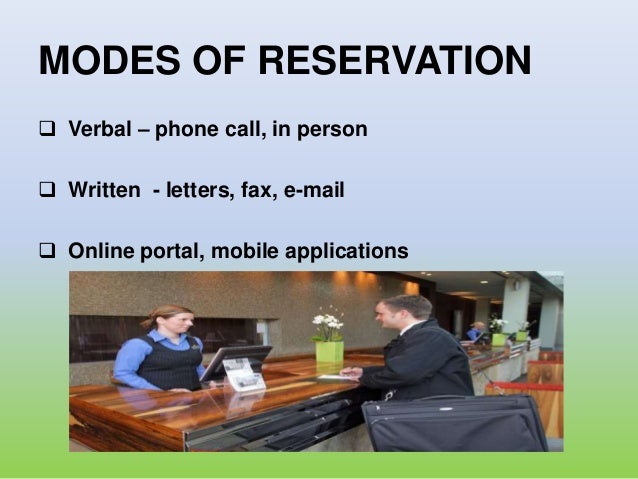 MODES OF RESERVATION

❑ Verbal – phone call, in person

❑ Written - letters, fax, e-mail

❑ Online portal, mobile applications